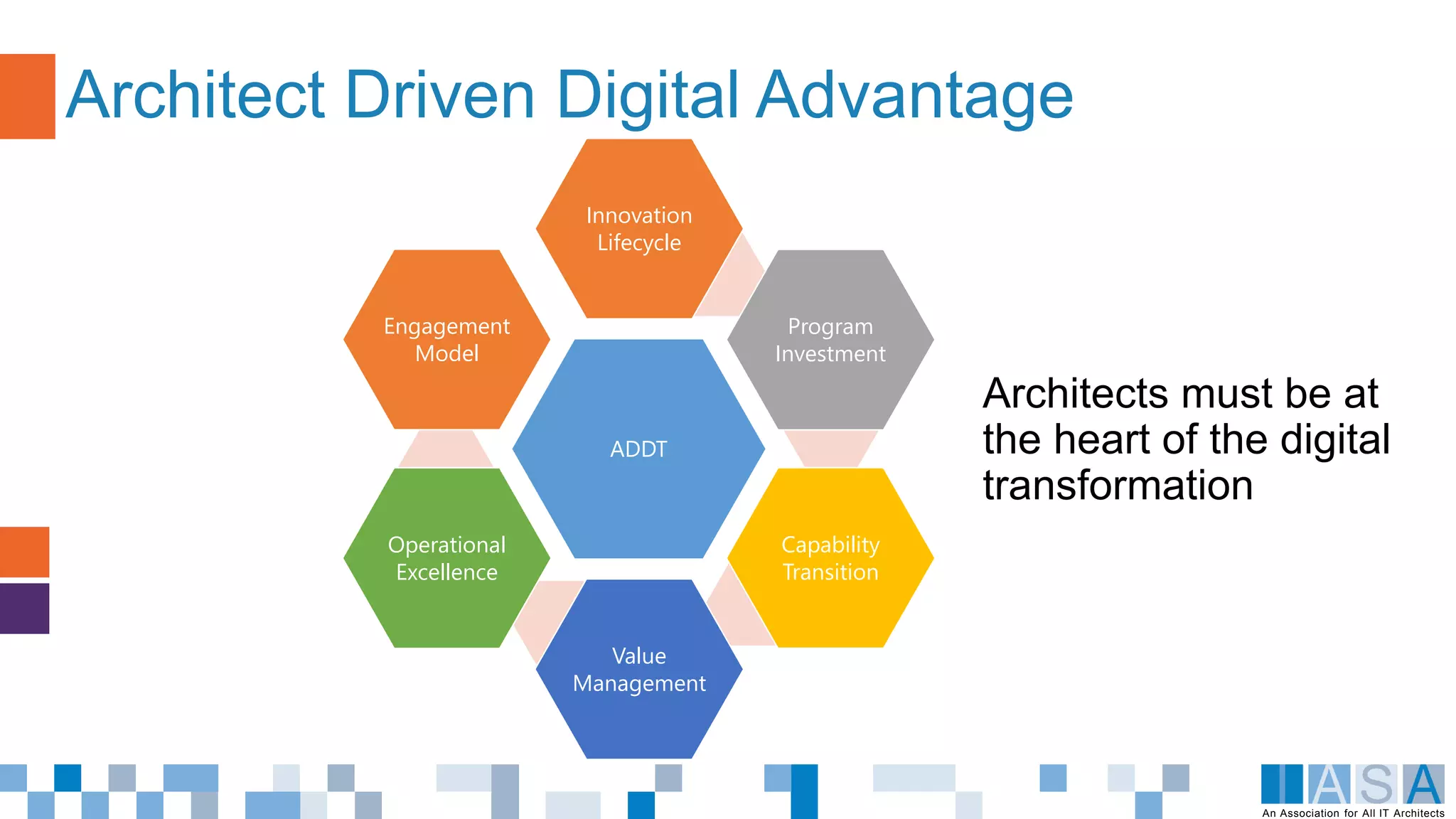 Architect Driven Digital Advantage

Innovation Lifecycle

Engagement Model

Program Investment

ADDT

Operational Excellence

Capability Transition

Value Management

Architects must be at the heart of the digital transformation

IASA
An Association for All IT Architects